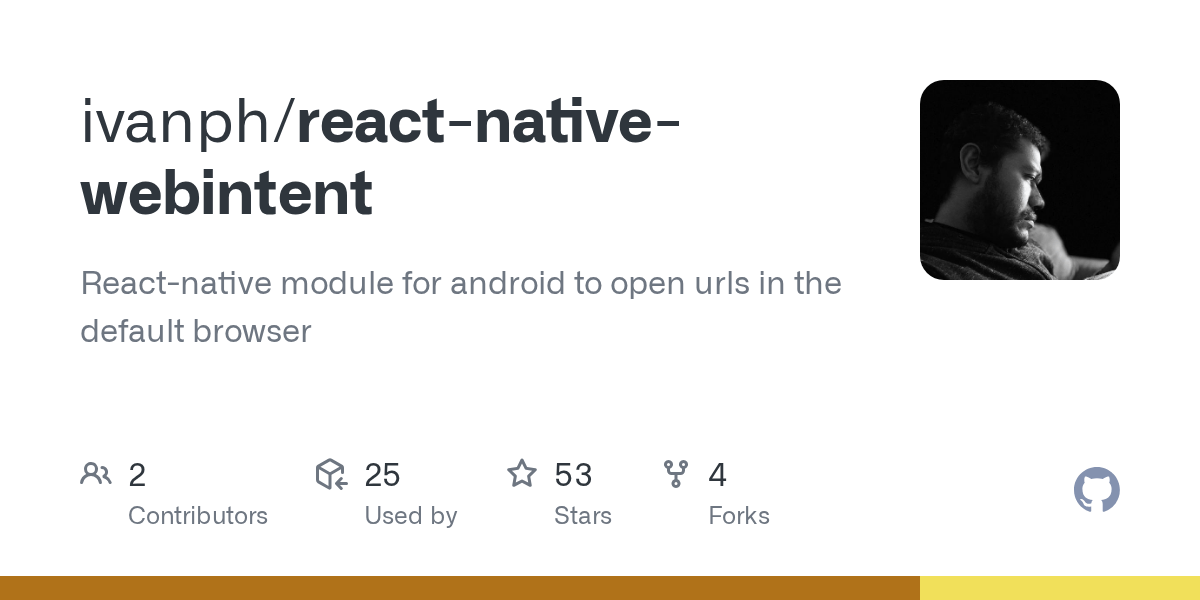 ivanph/react-native-webintent

React-native module for android to open urls in the default browser

2
Contributors

25
Used by

53
Stars

4
Forks